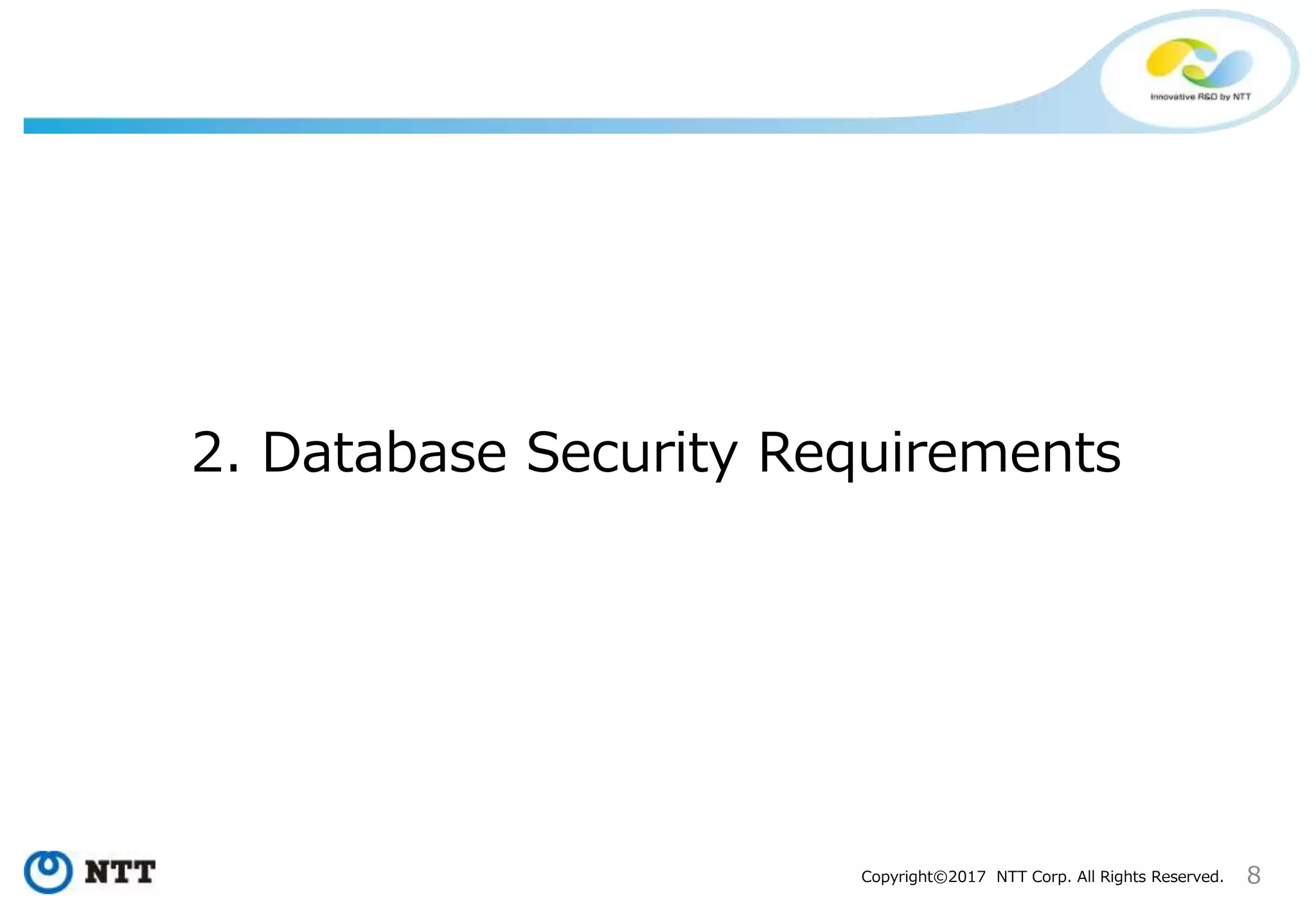 Innovative R&D by NTT

2. Database Security Requirements

NTT

Copyright©2017 NTT Corp. All Rights Reserved. 8